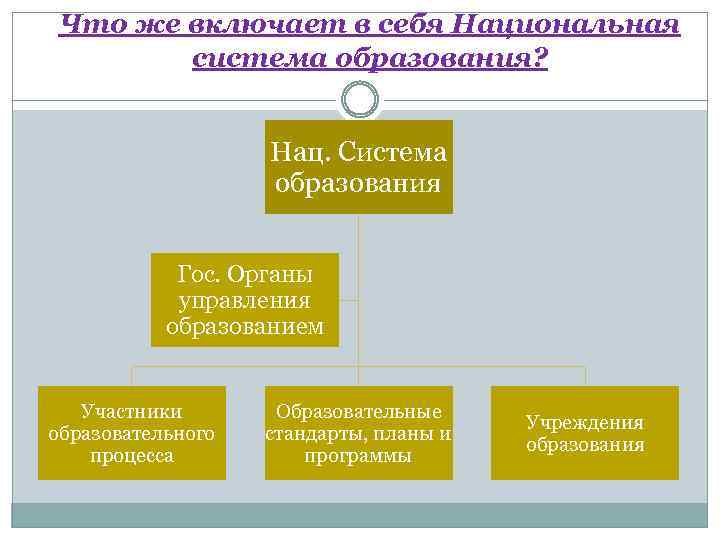 Что же включает в себя Национальная система образования?

Нац. Система образования

Гос. Органы управления образованием

Участники образовательного процесса

Образовательные стандарты, планы и программы

Учреждения образования